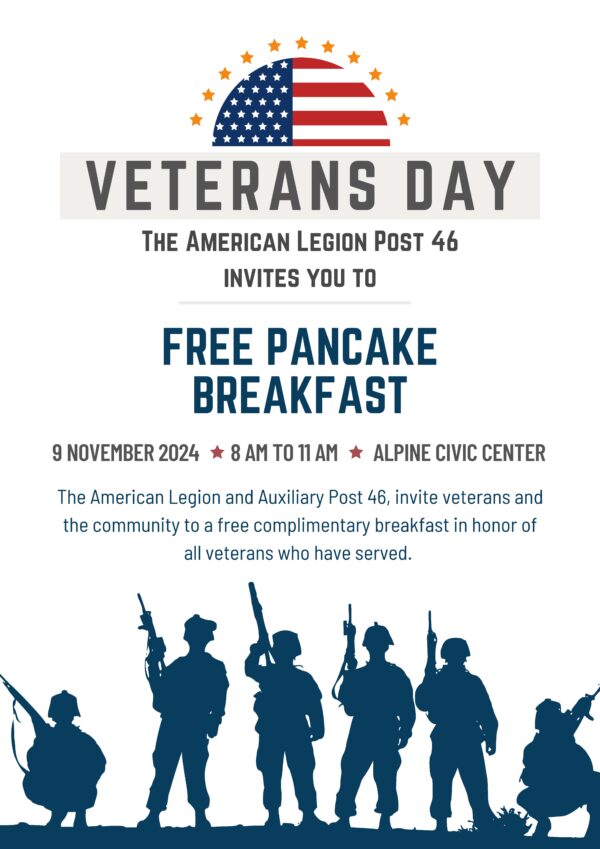 VETERANS DAY

THE AMERICAN LEGION POST 46
INVITES YOU TO

FREE PANCAKE
BREAKFAST

9 NOVEMBER 2024 ★ 8 AM TO 11 AM ★ ALPINE CIVIC CENTER

The American Legion and Auxiliary Post 46, invite veterans and the community to a free complimentary breakfast in honor of all veterans who have served.